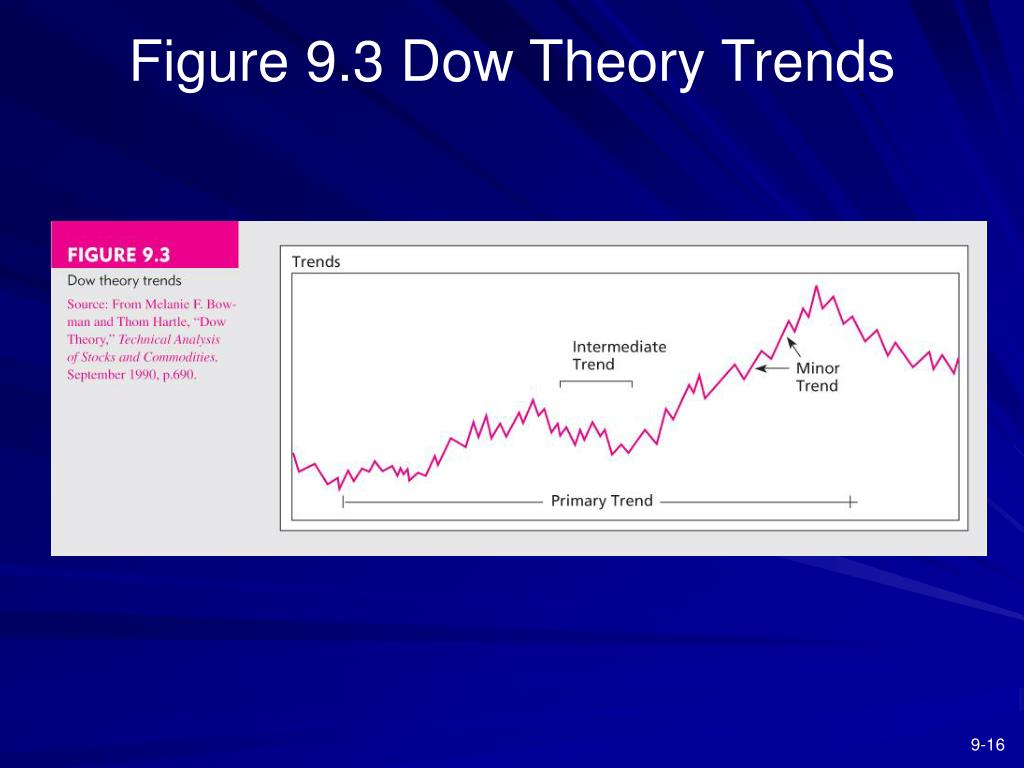 Figure 9.3 Dow Theory Trends

FIGURE 9.3

Dow theory trends

Source: From Melanie F. Bowman and Thom Hartle, "Dow Theory," Technical Analysis of Stocks and Commodities, September 1990, p.690.

Trends

Intermediate Trend

Minor Trend

Primary Trend

9-16